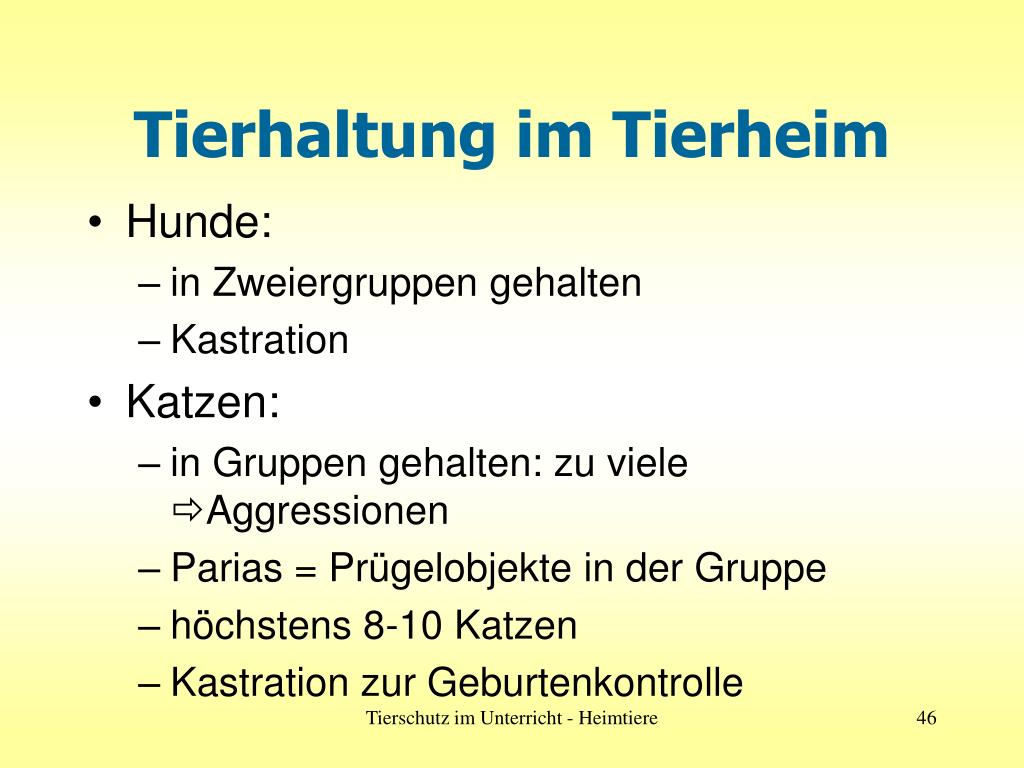 Tierhaltung im Tierheim

• Hunde:
– in Zweiergruppen gehalten
– Kastration
• Katzen:
– in Gruppen gehalten: zu viele ⇨Aggressionen
– Parias = Prügelobjekte in der Gruppe
– höchstens 8-10 Katzen
– Kastration zur Geburtenkontrolle

Tierschutz im Unterricht - Heimtiere

46